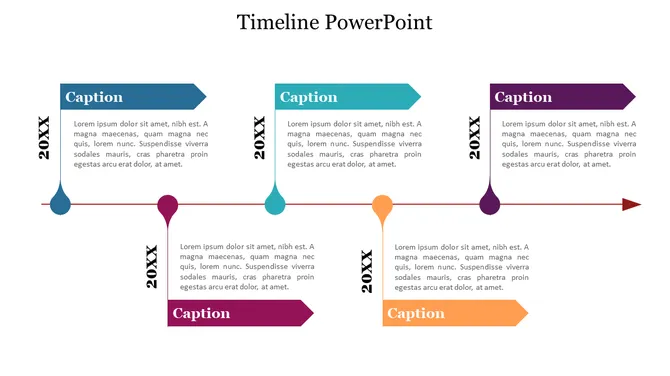 Timeline PowerPoint

Caption

20XX

Lorem ipsum dolor sit amet, nibh est. A magna maecenas, quam magna nec quis, lorem nunc. Suspendisse viverra sodales mauris, cras pharetra proin egestas arcu erat dolor, at amet.

Caption

20XX

Lorem ipsum dolor sit amet, nibh est. A magna maecenas, quam magna nec quis, lorem nunc. Suspendisse viverra sodales mauris, cras pharetra proin egestas arcu erat dolor, at amet.

Caption

20XX

Lorem ipsum dolor sit amet, nibh est. A magna maecenas, quam magna nec quis, lorem nunc. Suspendisse viverra sodales mauris, cras pharetra proin egestas arcu erat dolor, at amet.

20XX

Lorem ipsum dolor sit amet, nibh est. A magna maecenas, quam magna nec quis, lorem nunc. Suspendisse viverra sodales mauris, cras pharetra proin egestas arcu erat dolor, at amet.

Caption

20XX

Lorem ipsum dolor sit amet, nibh est. A magna maecenas, quam magna nec quis, lorem nunc. Suspendisse viverra sodales mauris, cras pharetra proin egestas arcu erat dolor, at amet.

Caption